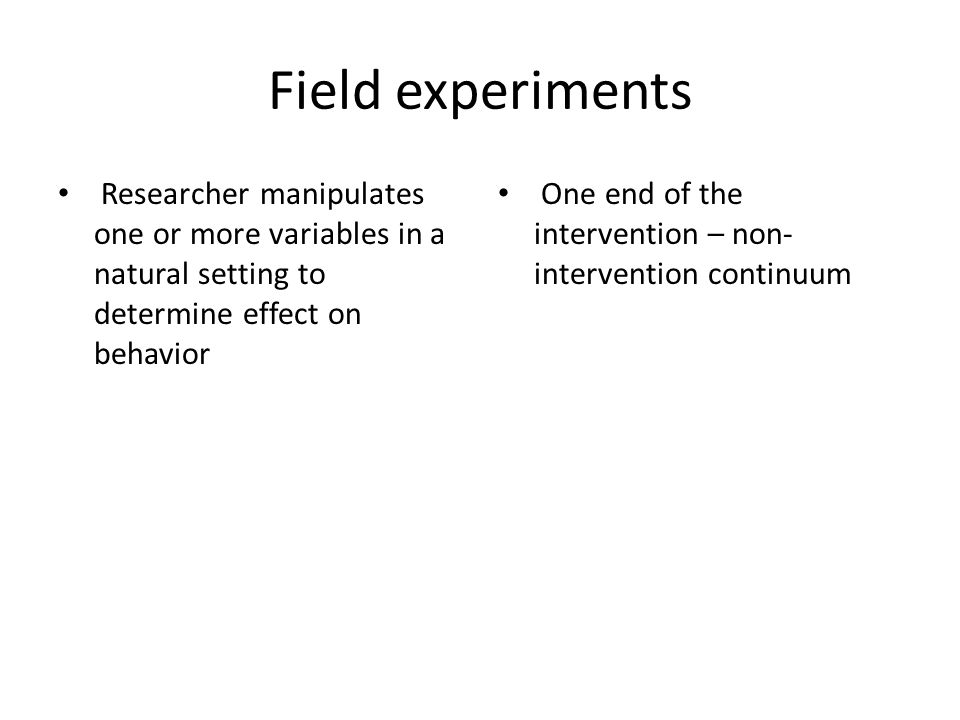 Field experiments

• Researcher manipulates one or more variables in a natural setting to determine effect on behavior

• One end of the intervention – non-intervention continuum